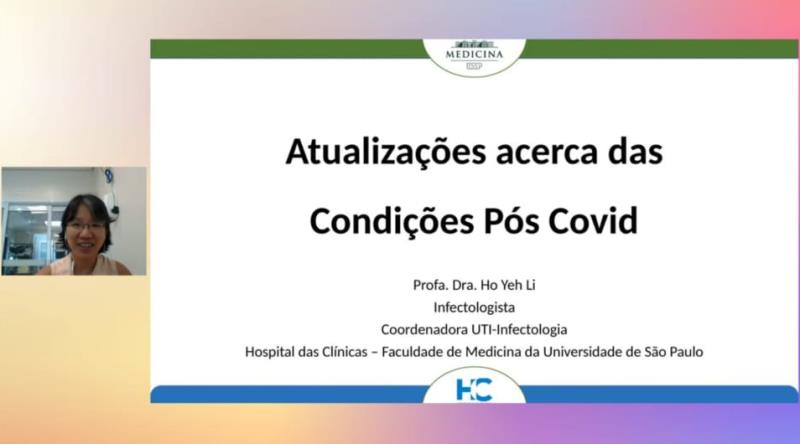 MEDICINA
USP

Atualizações acerca das Condições Pós Covid

Profa. Dra. Ho Yeh Li
Infectologista
Coordenadora UTI-Infectologia
Hospital das Clínicas – Faculdade de Medicina da Universidade de São Paulo

HC